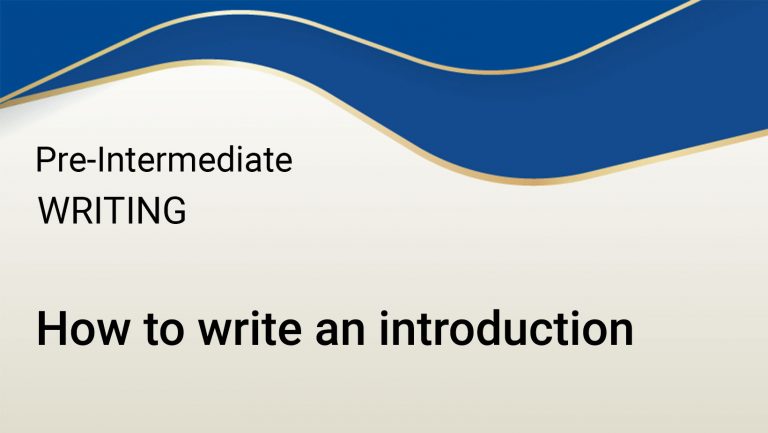 Pre-Intermediate
WRITING

How to write an introduction